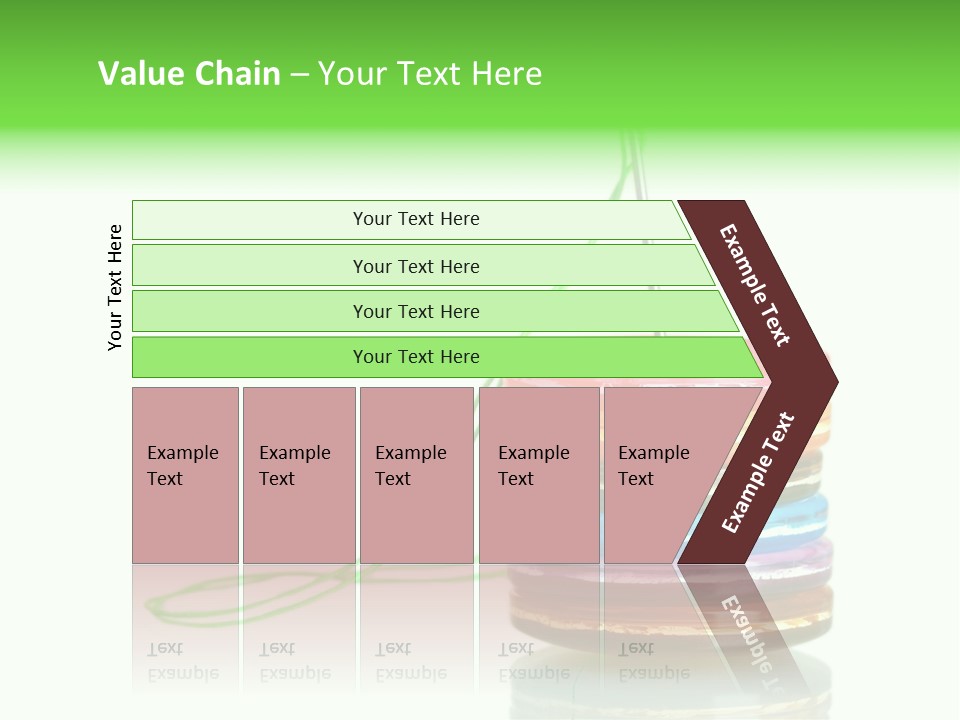 Value Chain – Your Text Here

Your Text Here

Your Text Here

Your Text Here

Your Text Here

Your Text Here

Example Text

Example Text

Example Text

Example Text

Example Text

Example Text

Example Text